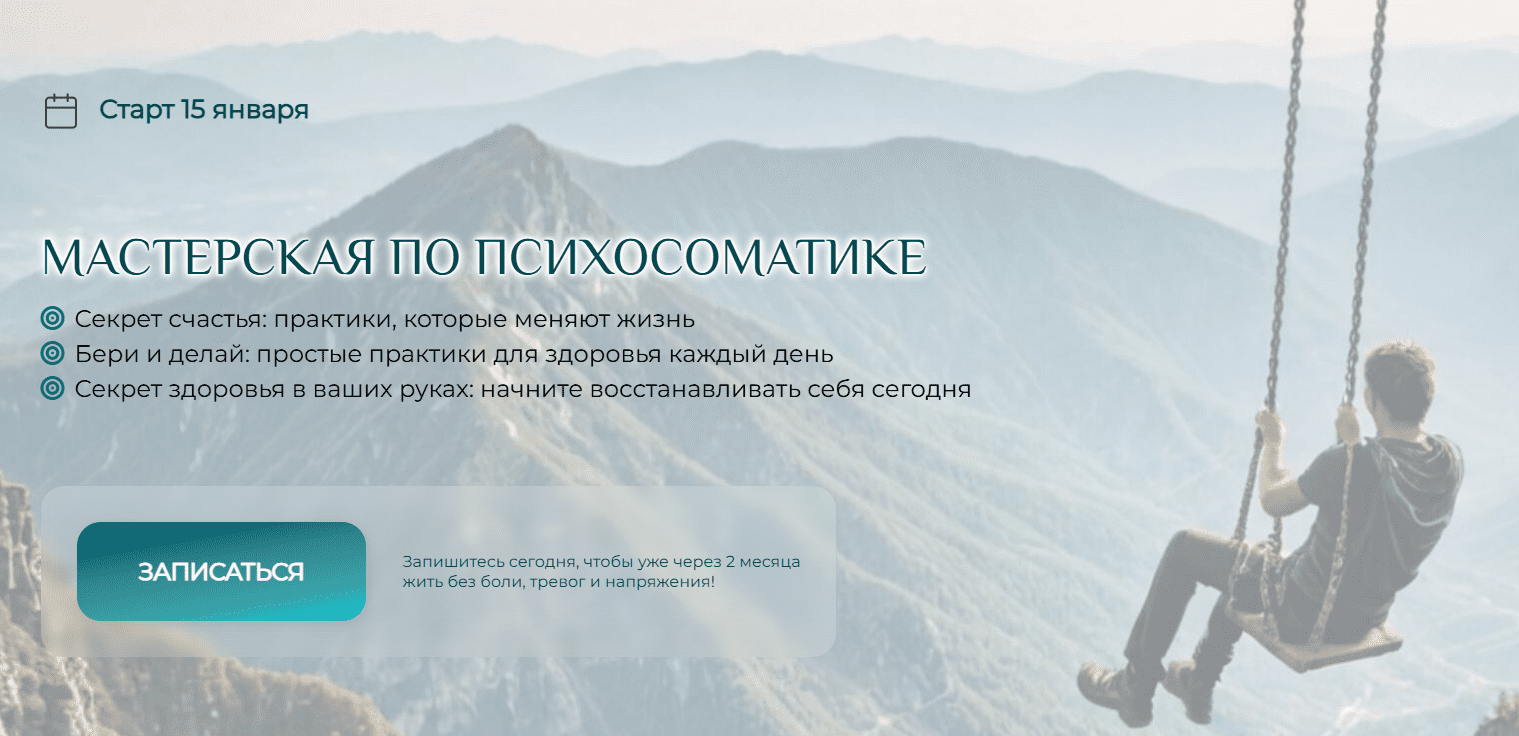 Старт 15 января

МАСТЕРСКАЯ ПО ПСИХОСОМАТИКЕ

Секрет счастья: практики, которые меняют жизнь
Бери и делай: простые практики для здоровья каждый день
Секрет здоровья в ваших руках: начните восстанавливать себя сегодня

ЗАПИСАТЬСЯ

Запишитесь сегодня, чтобы уже через 2 месяца жить без боли, тревог и напряжения!